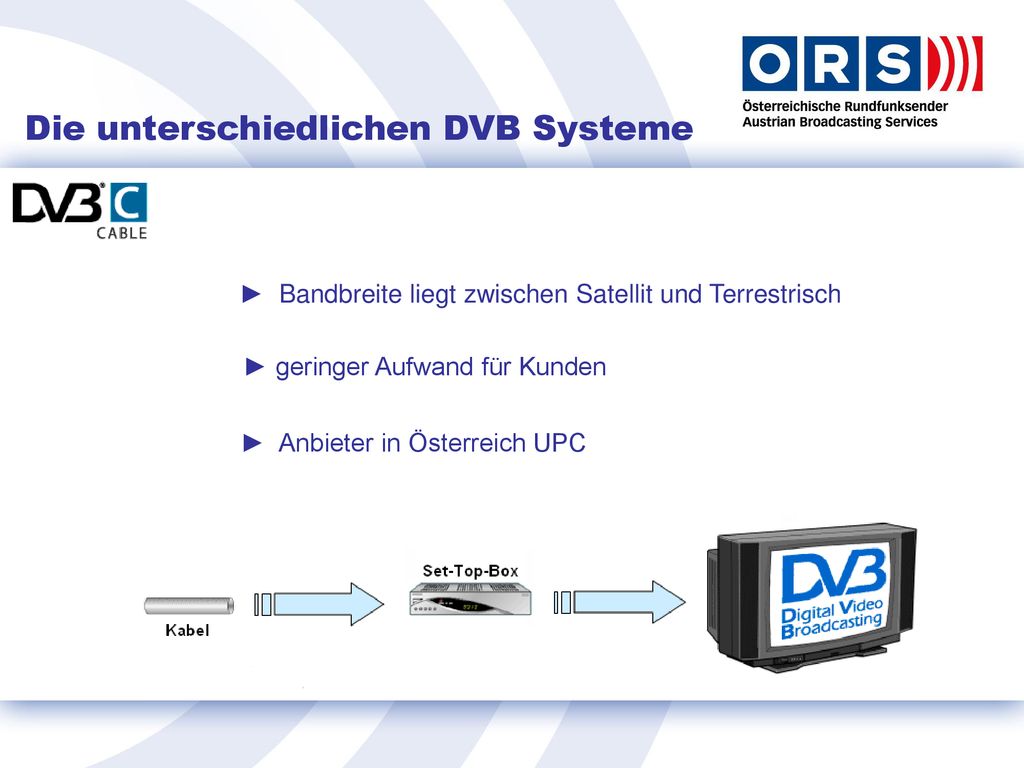 ORS

Österreichische Rundfunksender
Austrian Broadcasting Services

Die unterschiedlichen DVB Systeme

DVB C
CABLE

► Bandbreite liegt zwischen Satellit und Terrestrisch

► geringer Aufwand für Kunden

► Anbieter in Österreich UPC

Kabel

Set-Top-Box

DVB
Digital Video
Broadcasting